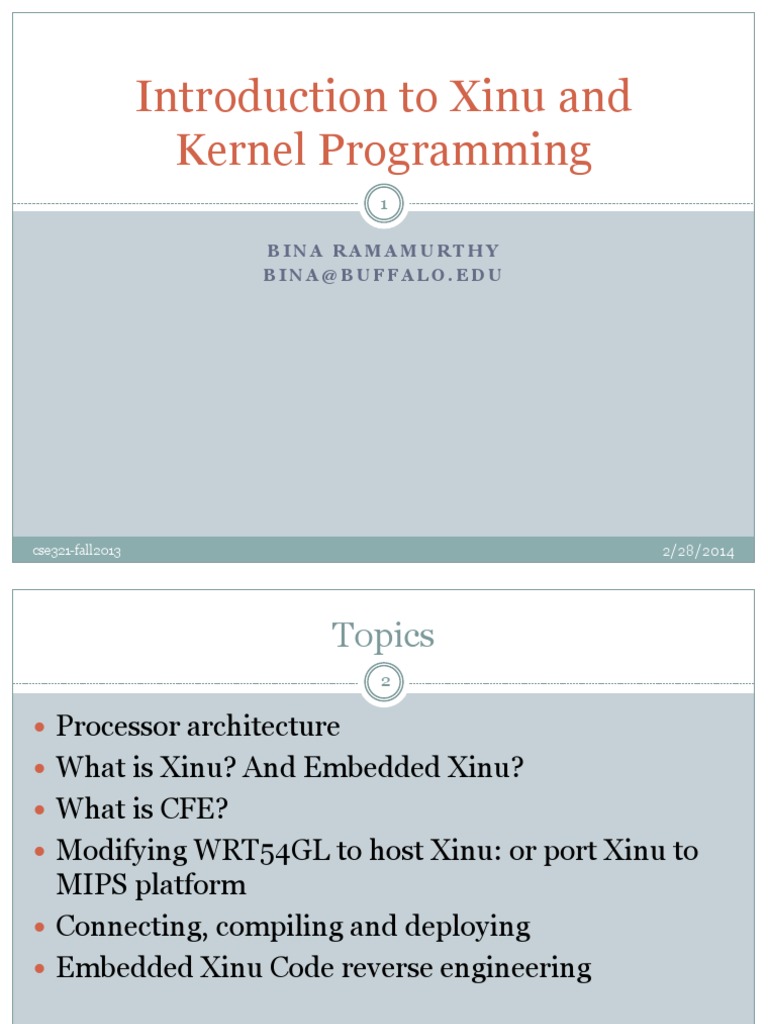 Introduction to Xinu and Kernel Programming

1

BINA RAMAMURTHY
BINA@BUFFALO.EDU

cse321-fall2013

2/28/2014

Topics

2

- Processor architecture
- What is Xinu? And Embedded Xinu?
- What is CFE?
- Modifying WRT54GL to host Xinu: or port Xinu to MIPS platform
- Connecting, compiling and deploying
- Embedded Xinu Code reverse engineering